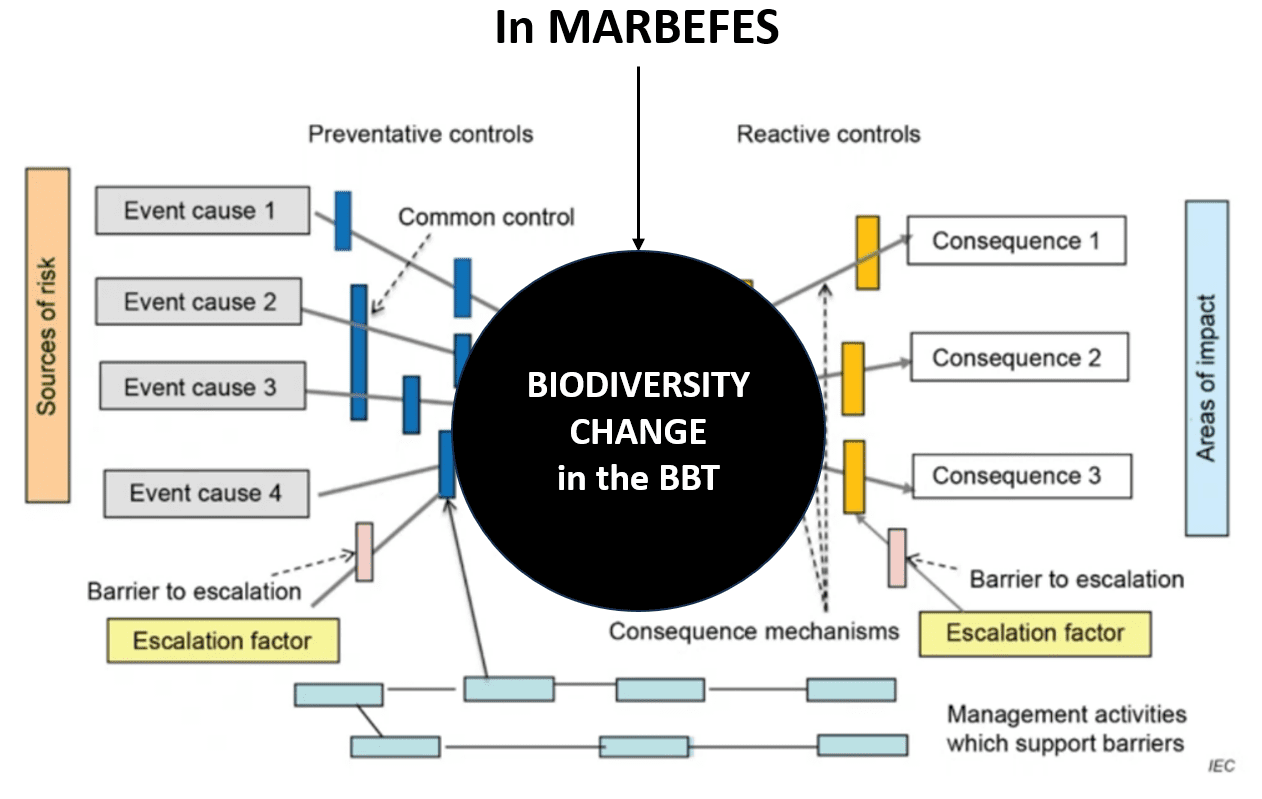 In MARBEFES

Preventative controls

Reactive controls

Sources of risk

Event cause 1

Common control

Event cause 2

Event cause 3

Event cause 4

BIODIVERSITY CHANGE in the BBT

Consequence 1

Consequence 2

Consequence 3

Areas of impact

Barrier to escalation

Escalation factor

Consequence mechanisms

Barrier to escalation

Escalation factor

Management activities which support barriers

IEC